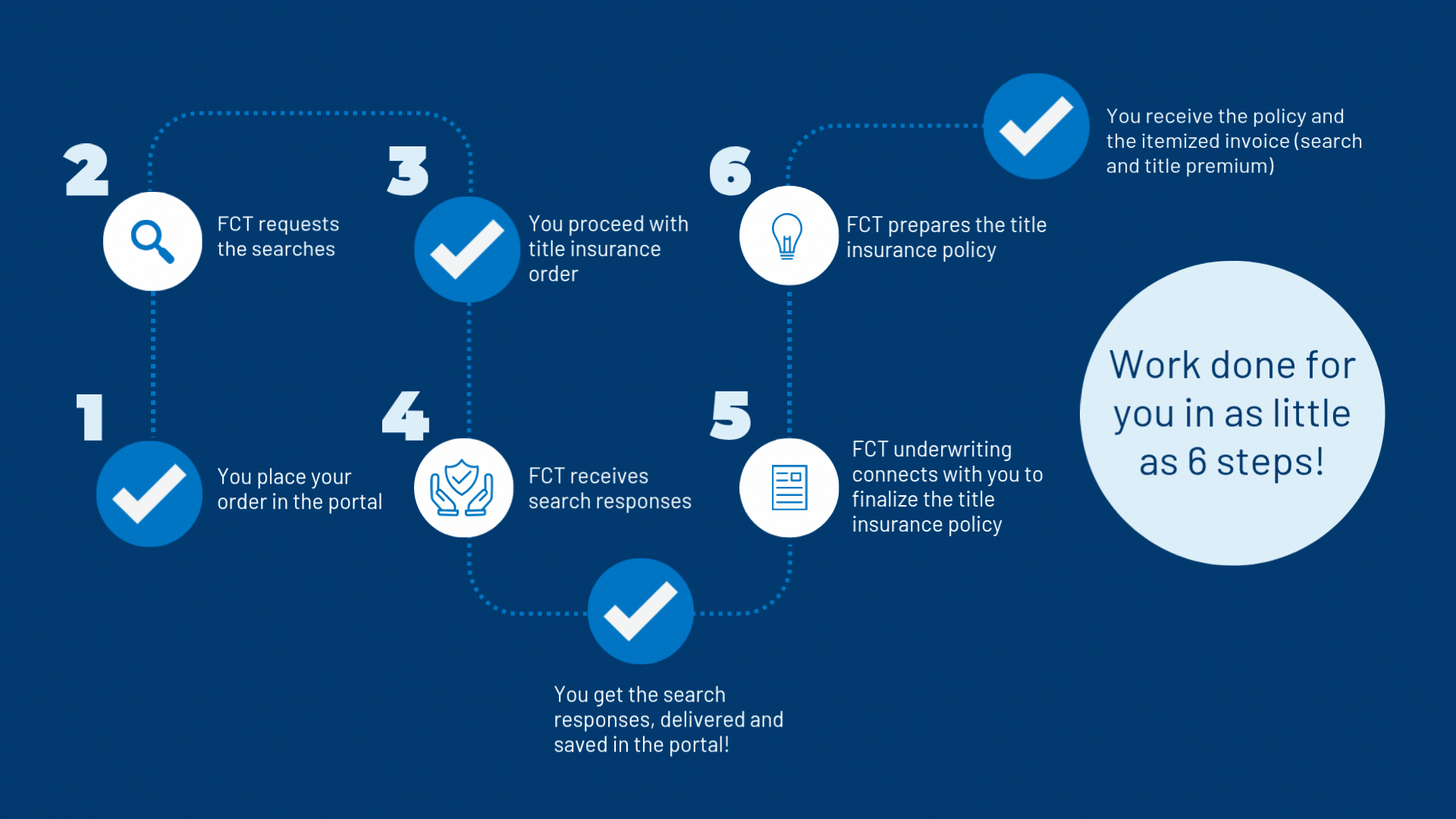 1

You place your order in the portal

2

FCT requests the searches

3

You proceed with title insurance order

4

FCT receives search responses

You get the search responses, delivered and saved in the portal!

5

FCT underwriting connects with you to finalize the title insurance policy

6

FCT prepares the title insurance policy

You receive the policy and the itemized invoice (search and title premium)

Work done for you in as little as 6 steps!